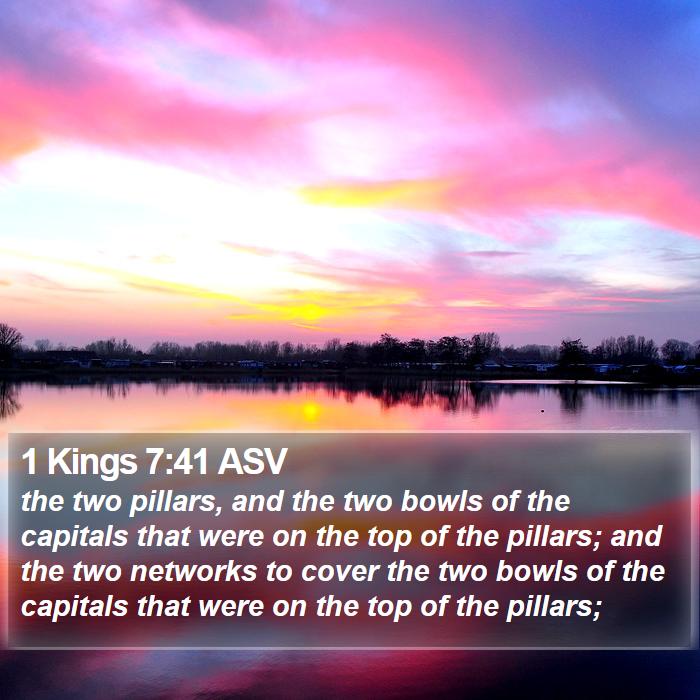 1 Kings 7:41 ASV

the two pillars, and the two bowls of the capitals that were on the top of the pillars; and the two networks to cover the two bowls of the capitals that were on the top of the pillars;